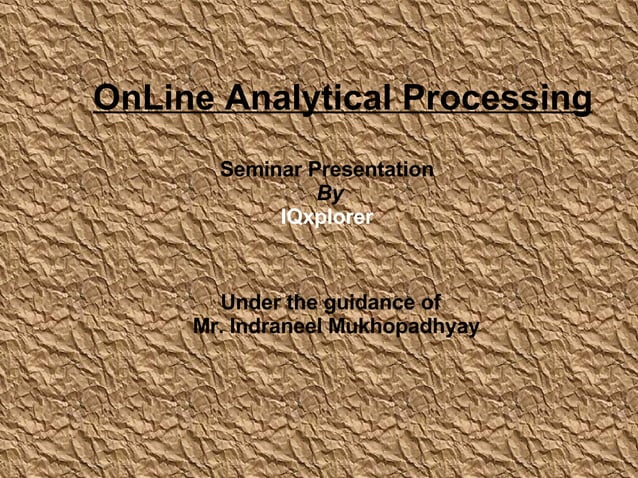 OnLine Analytical Processing

Seminar Presentation
By
IQxplorer

Under the guidance of
Mr. Indraneel Mukhopadhyay